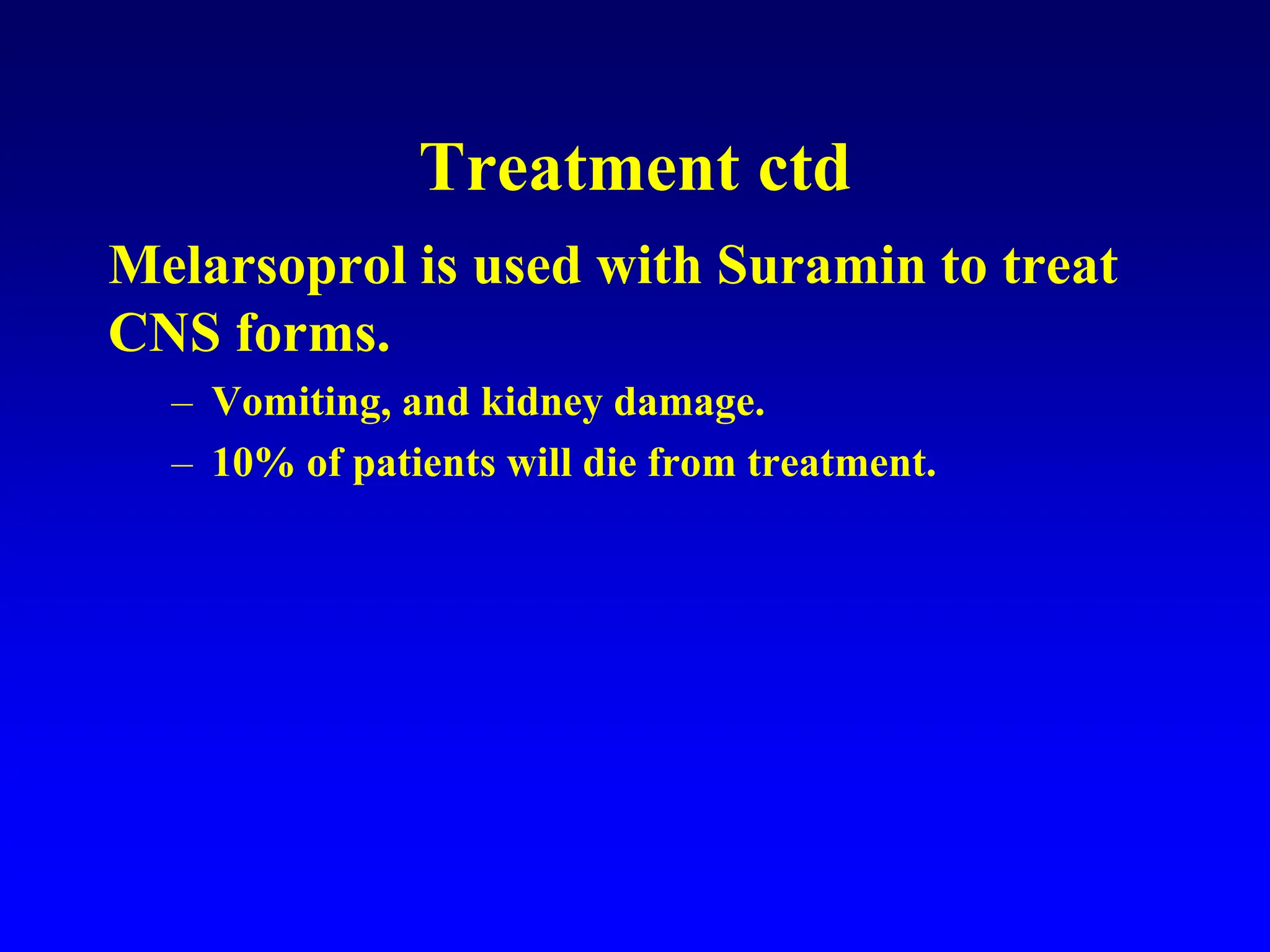 Treatment ctd

Melarsoprol is used with Suramin to treat CNS forms.

– Vomiting, and kidney damage.
– 10% of patients will die from treatment.